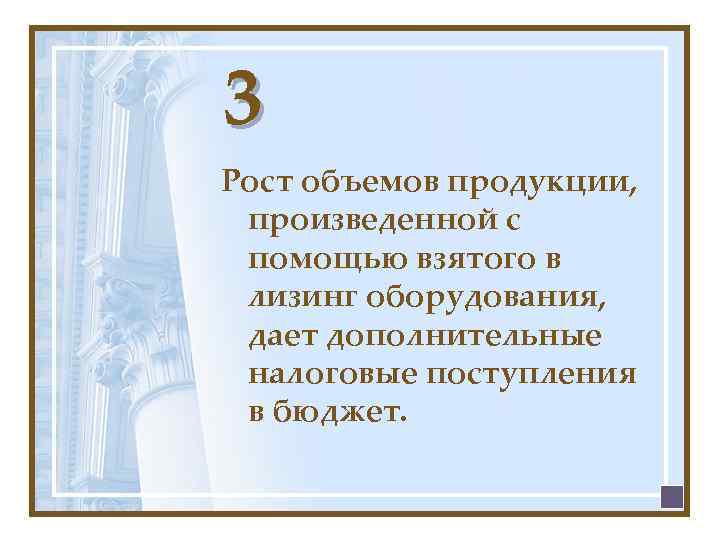 3

Рост объемов продукции, произведенной с помощью взятого в лизинг оборудования, дает дополнительные налоговые поступления в бюджет.